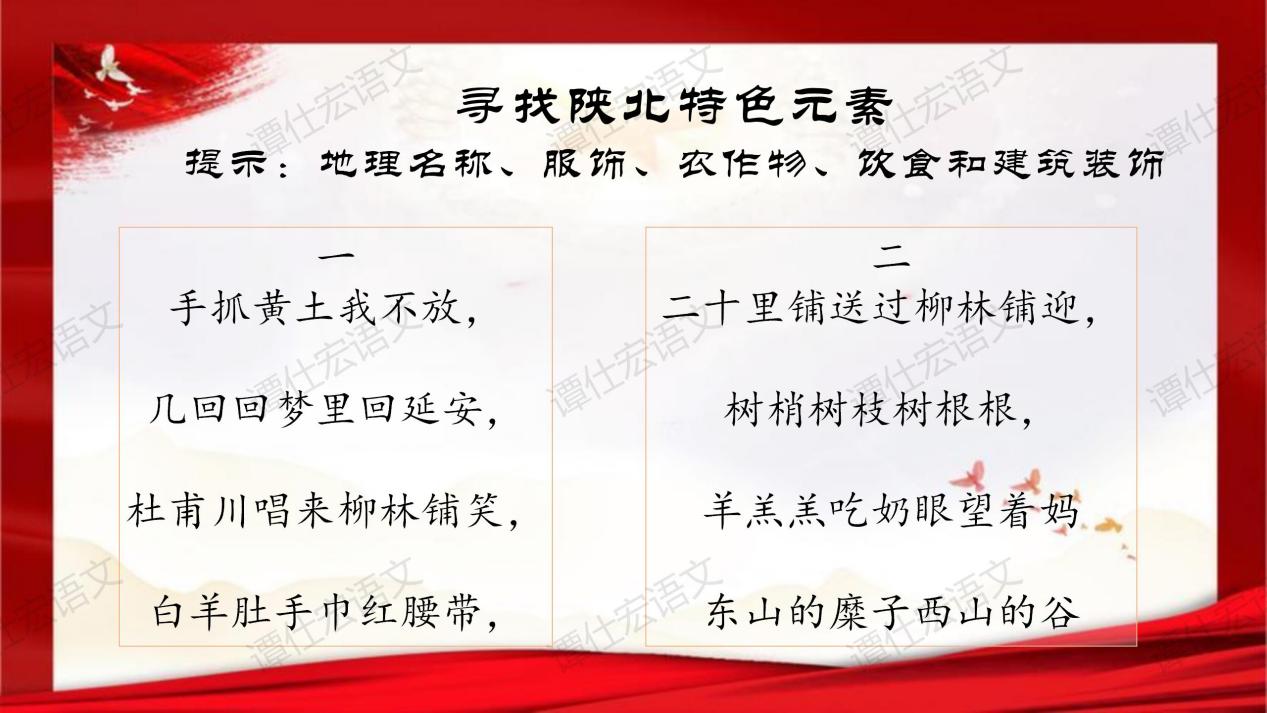 寻找陕北特色元素

提示：地理名称、服饰、农作物、饮食和建筑装饰

一

手抓黄土我不放，

几回回梦里回延安，

杜甫川唱来柳林铺笑，

白羊肚手巾红腰带，

二

二十里铺送过柳林铺迎，

树梢树枝树根根，

羊羔羔吃奶眼望着妈

东山的糜子西山的谷

谭仕宏语文